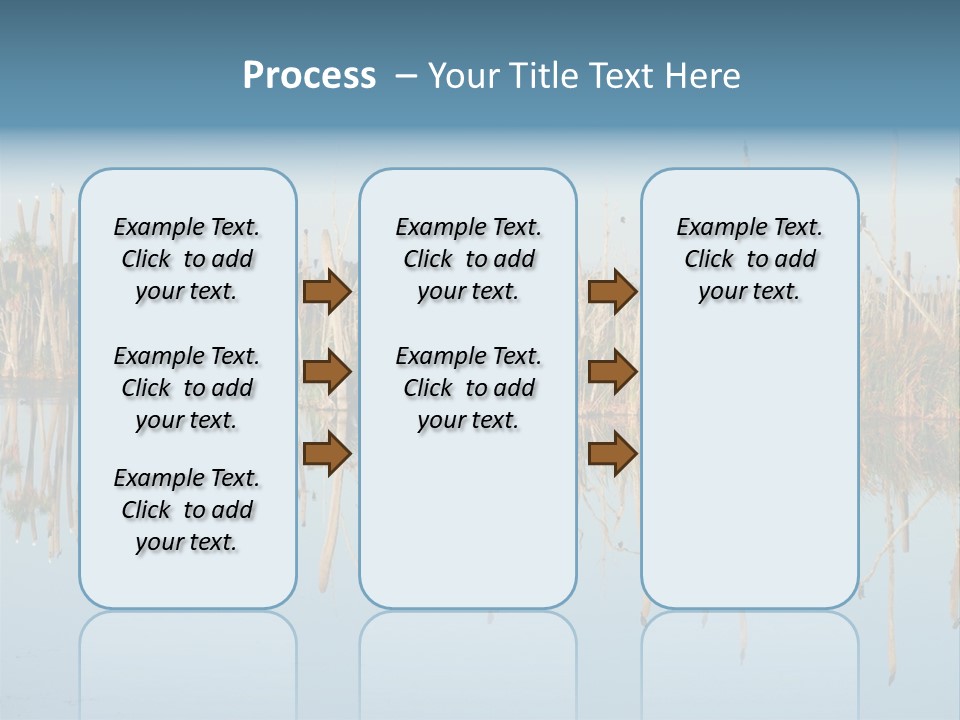 Process – Your Title Text Here

Example Text. Click to add your text.

Example Text. Click to add your text.

Example Text. Click to add your text.

Example Text. Click to add your text.

Example Text. Click to add your text.

Example Text. Click to add your text.